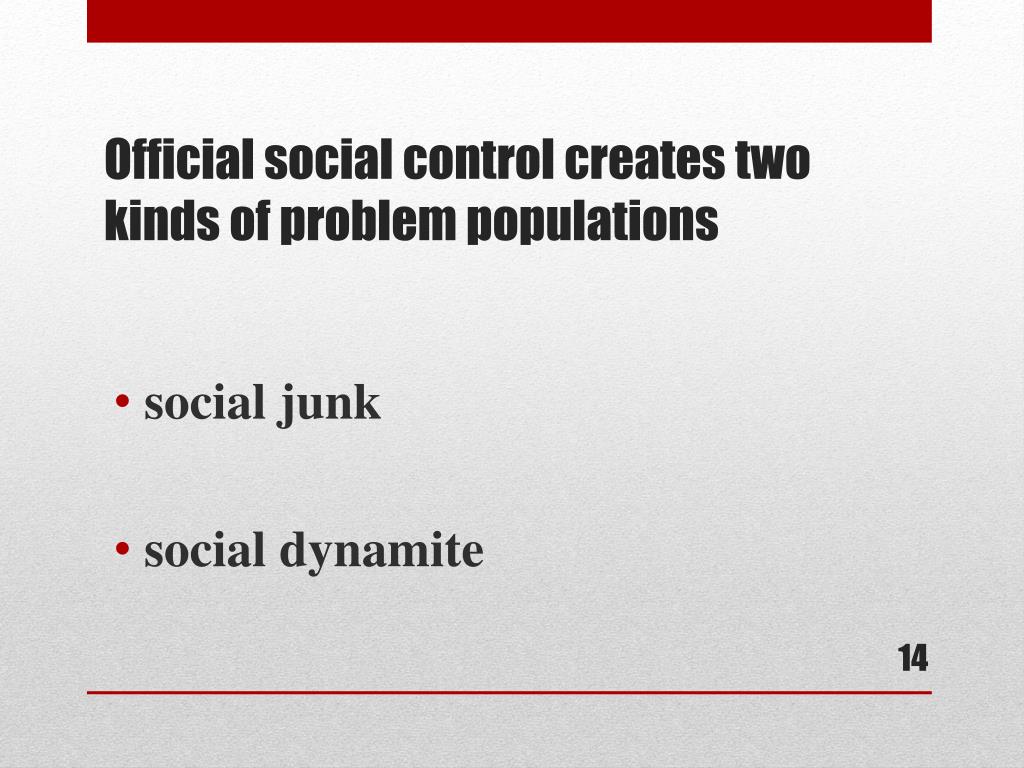 Official social control creates two kinds of problem populations

• social junk

• social dynamite

14